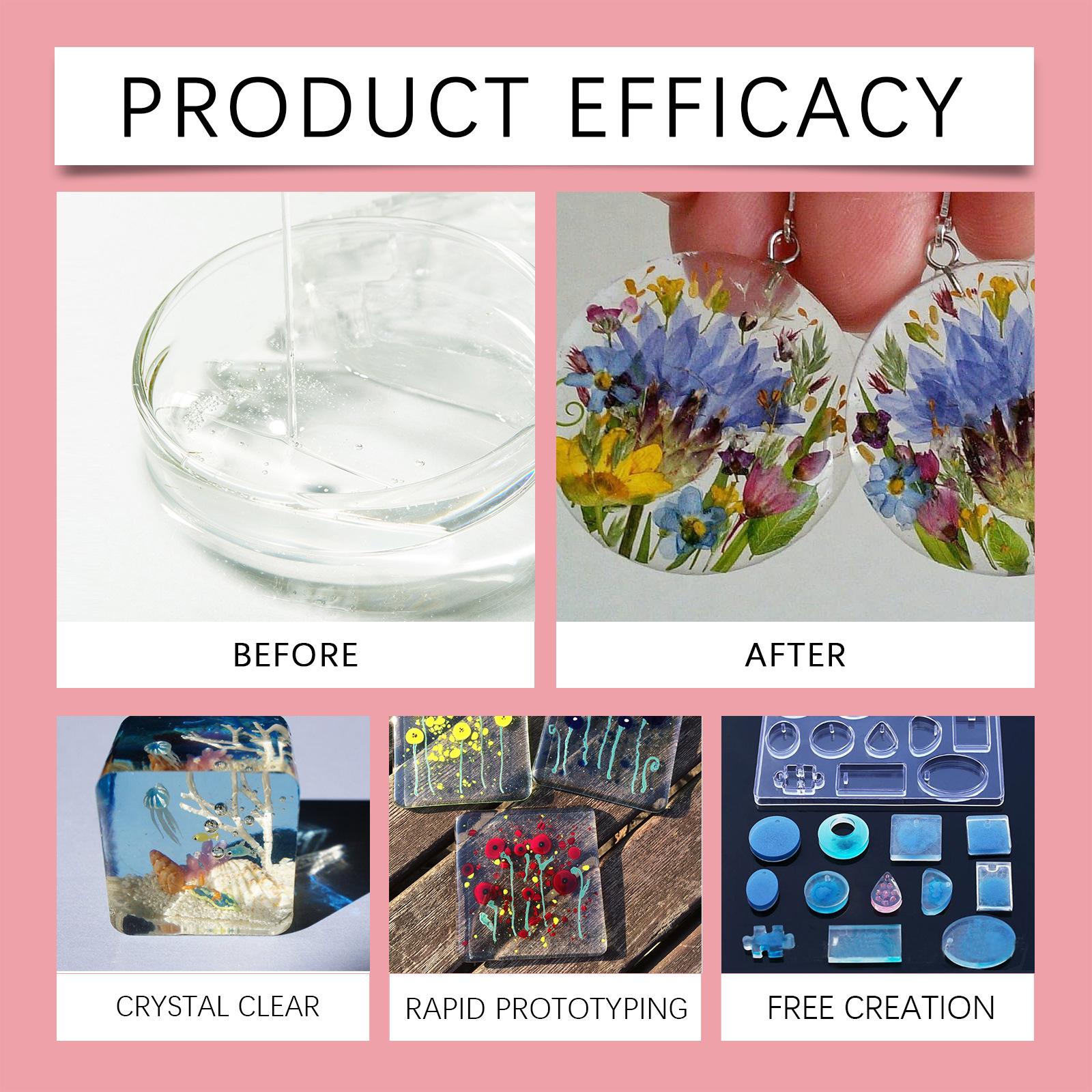 PRODUCT EFFICACY

BEFORE

AFTER

CRYSTAL CLEAR

RAPID PROTOTYPING

FREE CREATION